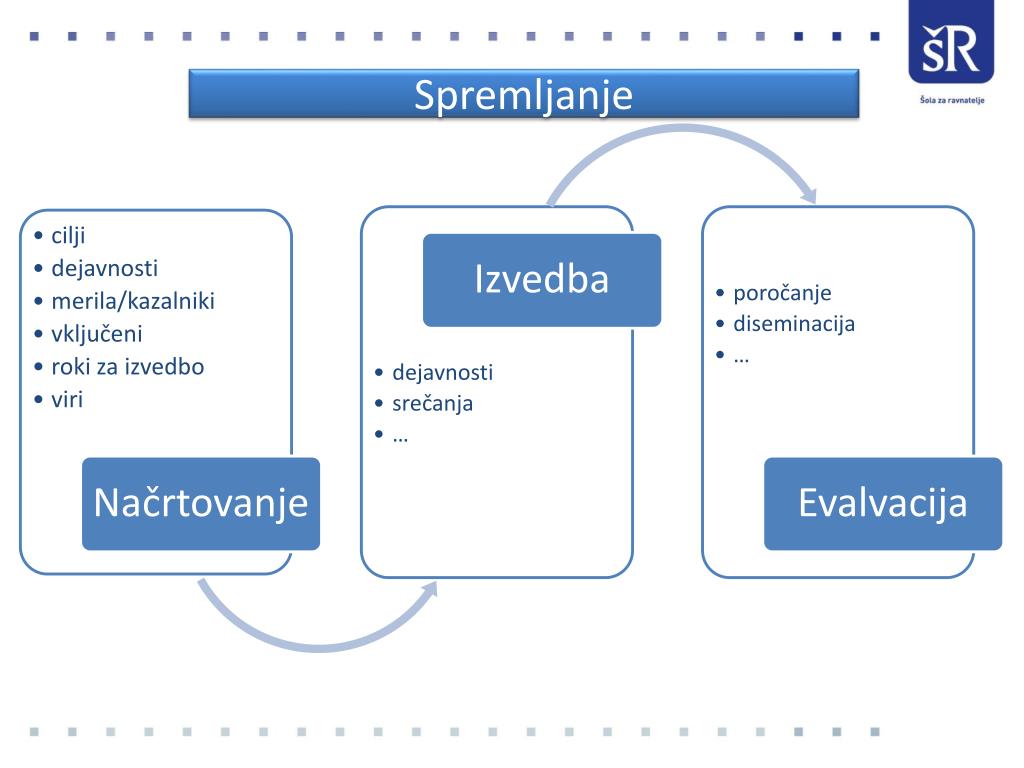 ŠR
Šola za ravnatelje

Spremljanje

• cilji
• dejavnosti
• merila/kazalniki
• vključeni
• roki za izvedbo
• viri

Načrtovanje

Izvedba

• dejavnosti
• srečanja
• …

• poročanje
• diseminacija
• …

Evalvacija